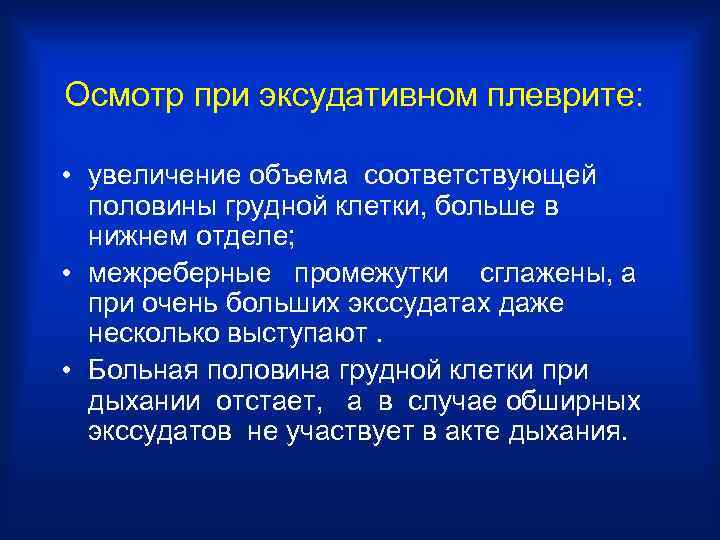 Осмотр при эксудативном плеврите:

• увеличение объема соответствующей половины грудной клетки, больше в нижнем отделе;
• межреберные промежутки сглажены, а при очень больших экссудатах даже несколько выступают .
• Больная половина грудной клетки при дыхании отстает, а в случае обширных экссудатов не участвует в акте дыхания.